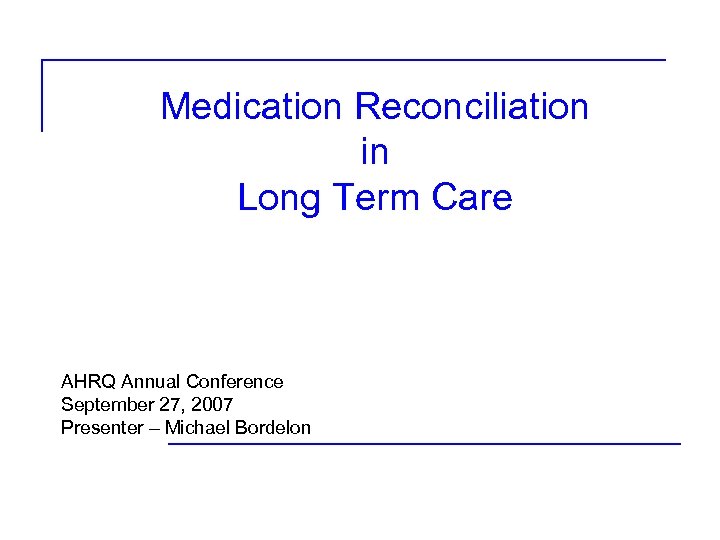 Medication Reconciliation
in
Long Term Care

AHRQ Annual Conference
September 27, 2007
Presenter – Michael Bordelon